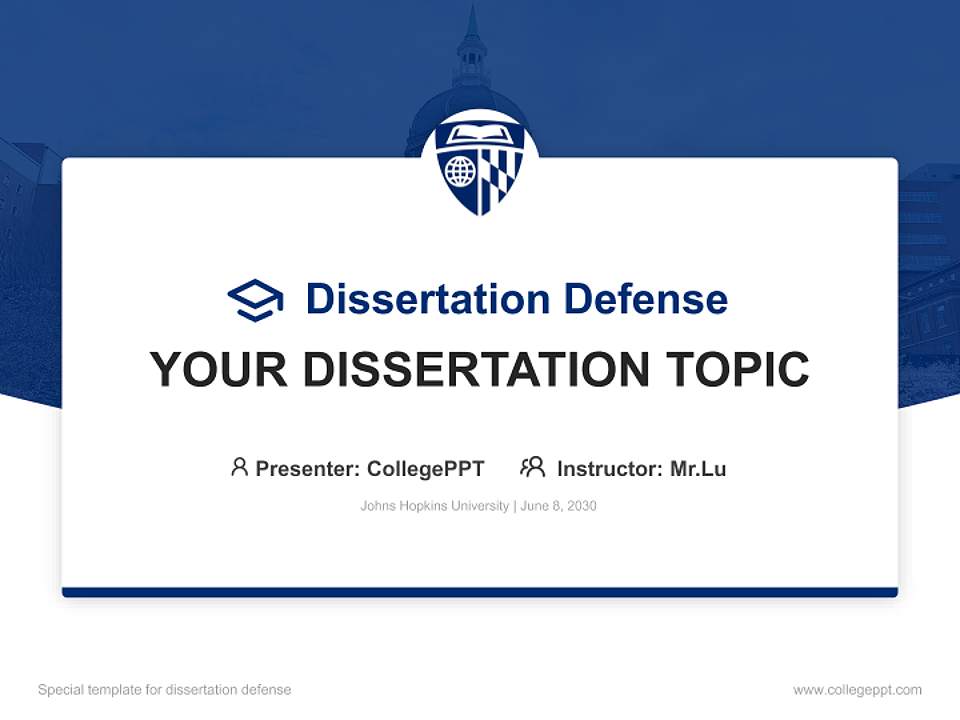 Dissertation Defense

YOUR DISSERTATION TOPIC

Presenter: CollegePPT Instructor: Mr.Lu

Johns Hopkins University | June 8, 2030

Special template for dissertation defense

www.collegeppt.com